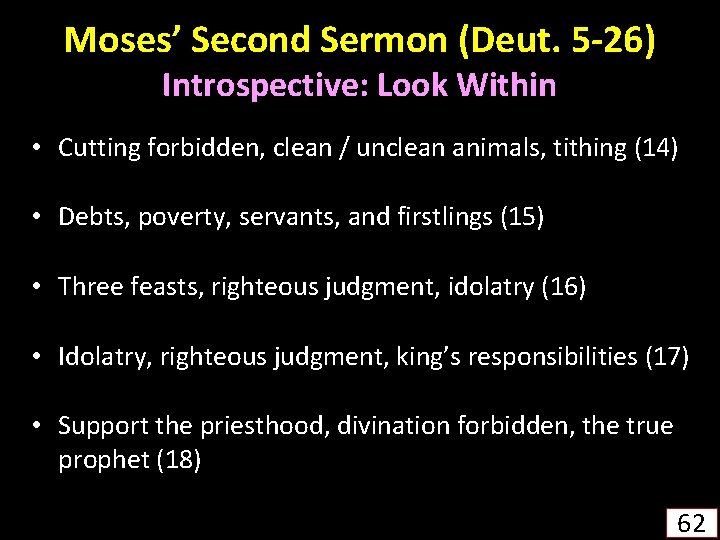 Moses' Second Sermon (Deut. 5-26)
Introspective: Look Within

• Cutting forbidden, clean / unclean animals, tithing (14)

• Debts, poverty, servants, and firstlings (15)

• Three feasts, righteous judgment, idolatry (16)

• Idolatry, righteous judgment, king's responsibilities (17)

• Support the priesthood, divination forbidden, the true prophet (18)

62